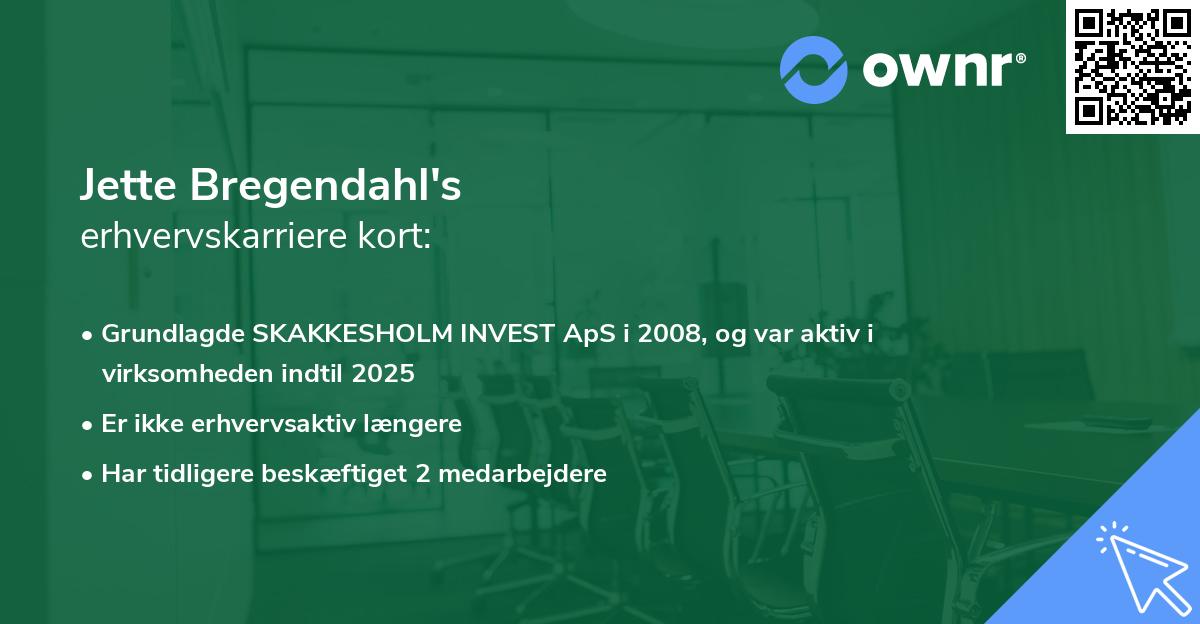 ownr®

Jette Bregendahl's
erhvervskarriere kort:

• Grundlagde SKAKKESHOLM INVEST ApS i 2008, og var aktiv i virksomheden indtil 2025

• Er ikke erhvervsaktiv længere

• Har tidligere beskæftiget 2 medarbejdere